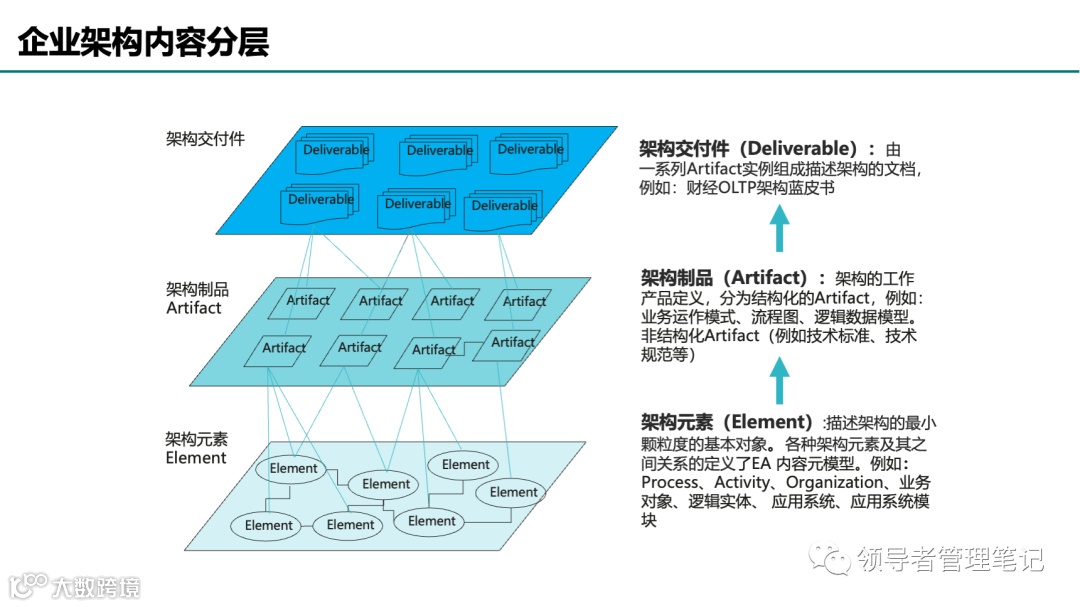 企业架构内容分层

架构交付件

Deliverable
Deliverable
Deliverable
Deliverable
Deliverable
Deliverable

架构制品
Artifact

Artifact
Artifact
Artifact
Artifact
Artifact
Artifact
Artifact
Artifact

架构元素
Element

Element
Element
Element
Element
Element
Element
Element

架构交付件（Deliverable）：由一系列Artifact实例组成描述架构的文档，例如：财经OLTP架构蓝皮书

架构制品（Artifact）：架构的工作产品定义，分为结构化的Artifact，例如：业务运作模式、流程图、逻辑数据模型。非结构化Artifact（例如技术标准、技术规范等）

架构元素（Element）:描述架构的最小颗粒度的基本对象。各种架构元素及其之间关系的定义了EA 内容元模型。例如：Process、Activity、Organization、业务对象、逻辑实体、 应用系统、应用系统模块

领导者管理笔记

大数跨境